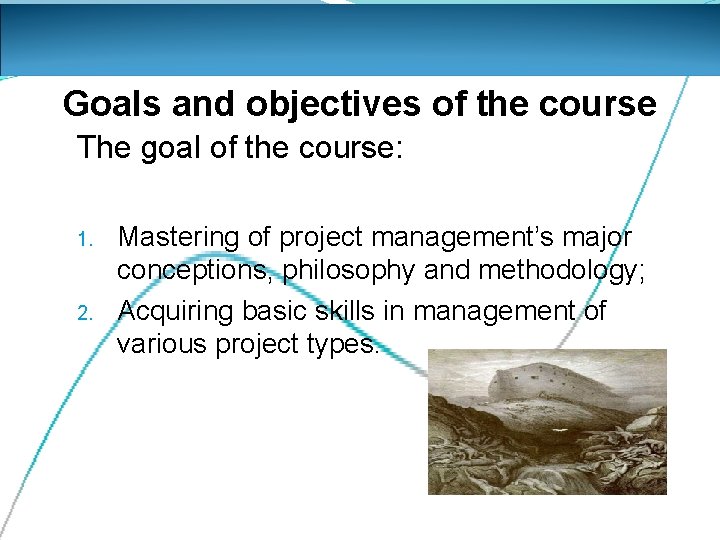 Goals and objectives of the course

The goal of the course:

1. Mastering of project management's major conceptions, philosophy and methodology;
2. Acquiring basic skills in management of various project types.